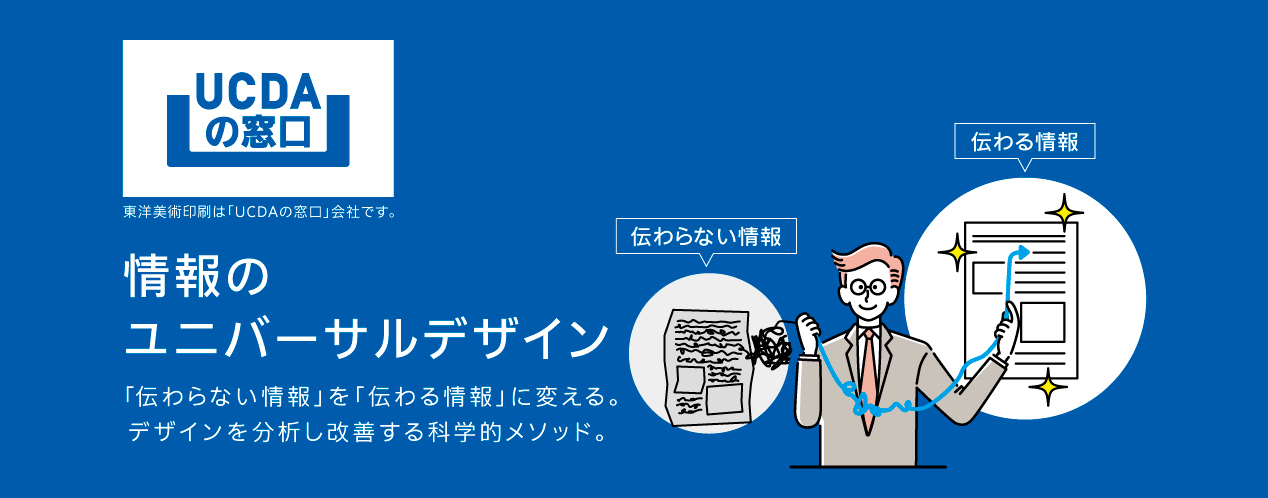 UCDA
の窓口

東洋美術印刷は「UCDAの窓口」会社です。

情報の
ユニバーサルデザイン

「伝わらない情報」を「伝わる情報」に変える。
デザインを分析し改善する科学的メソッド。

伝わらない情報

伝わる情報